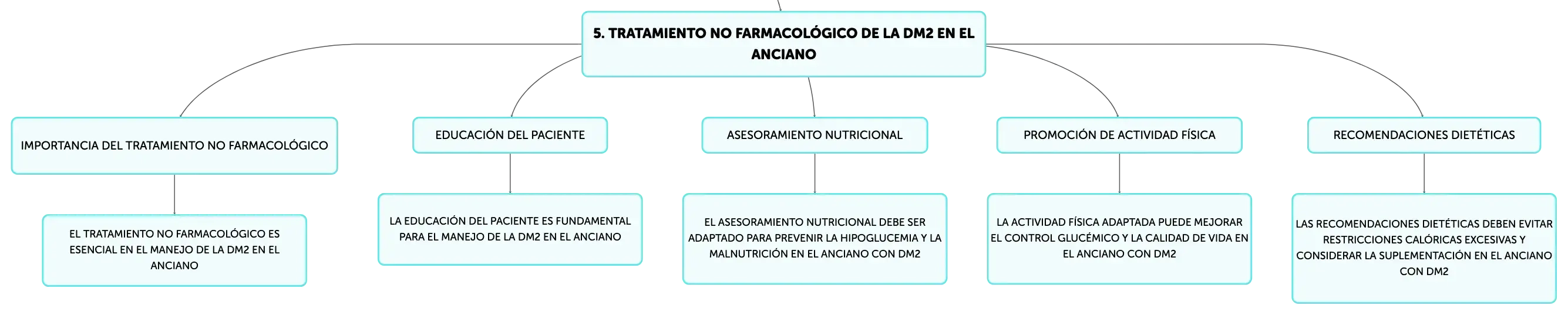 5. TRATAMIENTO NO FARMACOLÓGICO DE LA DM2 EN EL ANCIANO

IMPORTANCIA DEL TRATAMIENTO NO FARMACOLÓGICO

EL TRATAMIENTO NO FARMACOLÓGICO ES ESENCIAL EN EL MANEJO DE LA DM2 EN EL ANCIANO

EDUCACIÓN DEL PACIENTE

LA EDUCACIÓN DEL PACIENTE ES FUNDAMENTAL PARA EL MANEJO DE LA DM2 EN EL ANCIANO

ASESORAMIENTO NUTRICIONAL

EL ASESORAMIENTO NUTRICIONAL DEBE SER ADAPTADO PARA PREVENIR LA HIPOGLUCEMIA Y LA MALNUTRICIÓN EN EL ANCIANO CON DM2

PROMOCIÓN DE ACTIVIDAD FÍSICA

LA ACTIVIDAD FÍSICA ADAPTADA PUEDE MEJORAR EL CONTROL GLUCÉMICO Y LA CALIDAD DE VIDA EN EL ANCIANO CON DM2

RECOMENDACIONES DIETÉTICAS

LAS RECOMENDACIONES DIETÉTICAS DEBEN EVITAR RESTRICCIONES CALÓRICAS EXCESIVAS Y CONSIDERAR LA SUPLEMENTACIÓN EN EL ANCIANO CON DM2